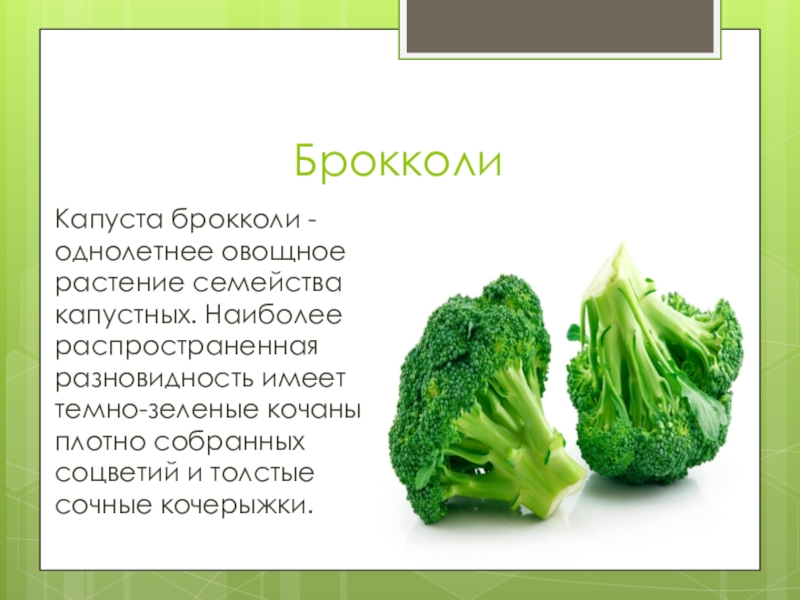 Брокколи

Капуста брокколи - однолетнее овощное растение семейства капустных. Наиболее распространенная разновидность имеет темно-зеленые кочаны плотно собранных соцветий и толстые сочные кочерыжки.